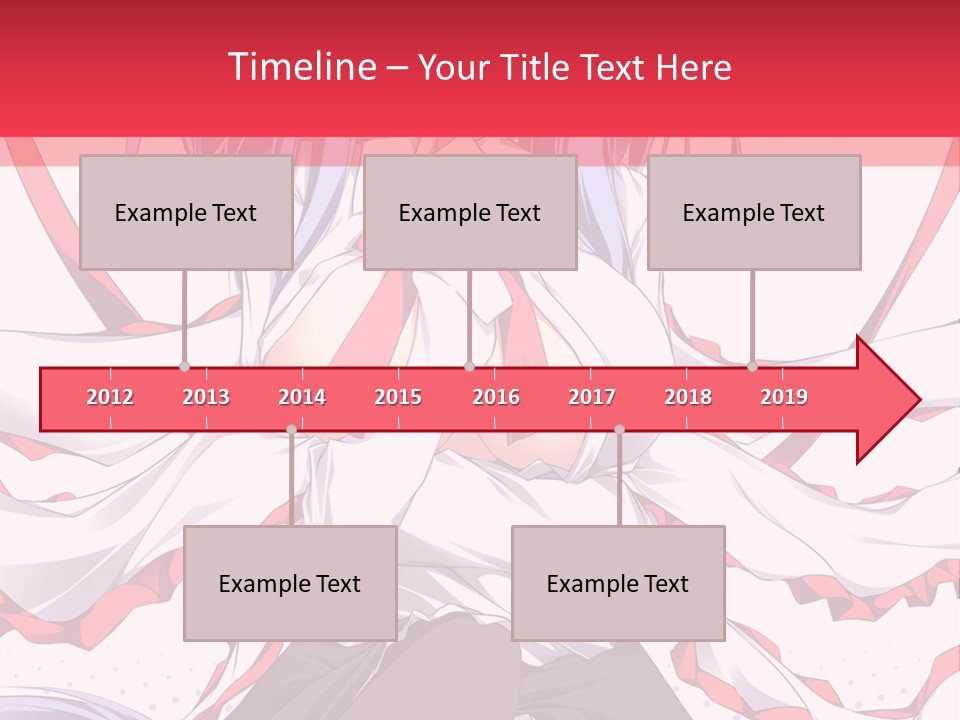 Timeline – Your Title Text Here

Example Text

Example Text

Example Text

2012 2013 2014 2015 2016 2017 2018 2019

Example Text

Example Text